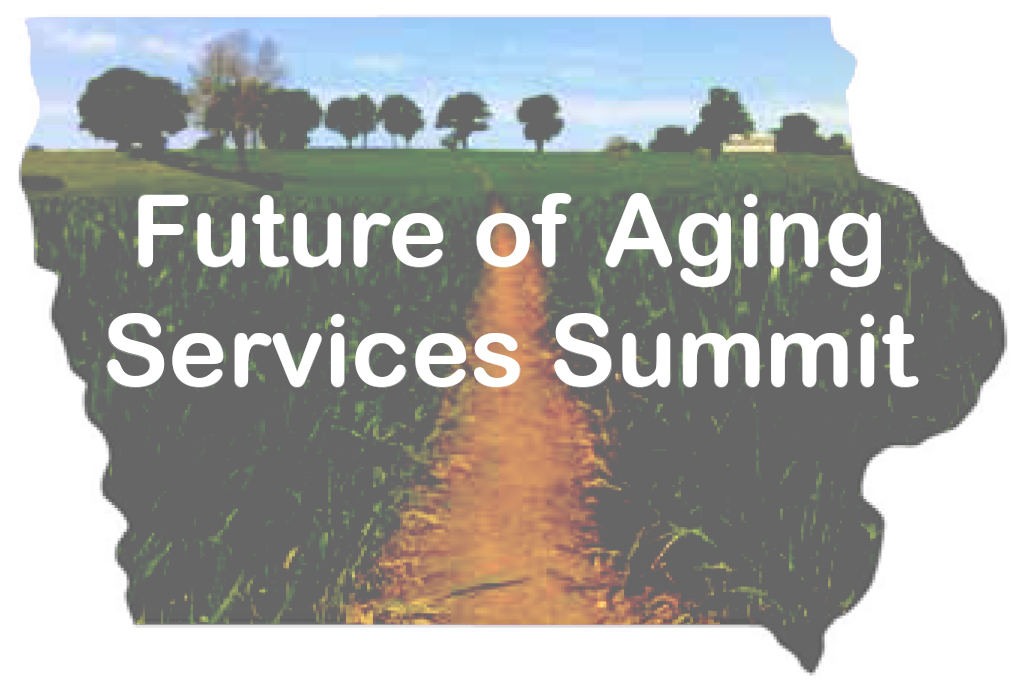 Future of Aging Services Summit